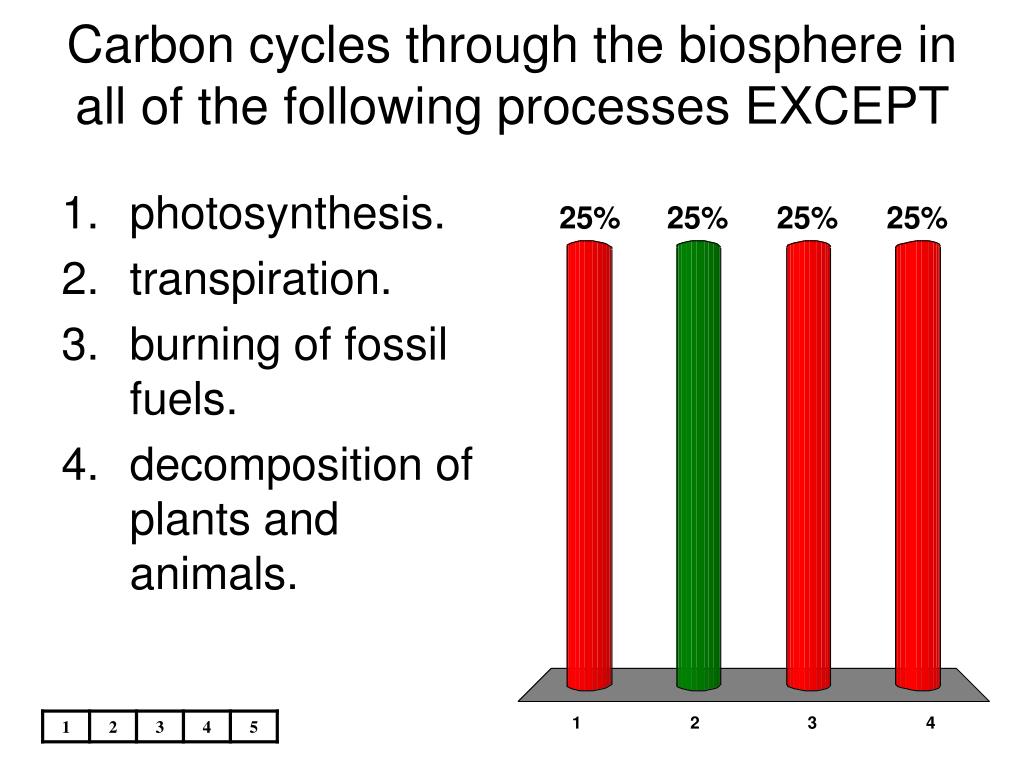 Carbon cycles through the biosphere in all of the following processes EXCEPT

1. photosynthesis.
2. transpiration.
3. burning of fossil fuels.
4. decomposition of plants and animals.

25% 25% 25% 25%

1 2 3 4

| 1 | 2 | 3 | 4 | 5 |
|---|---|---|---|---|